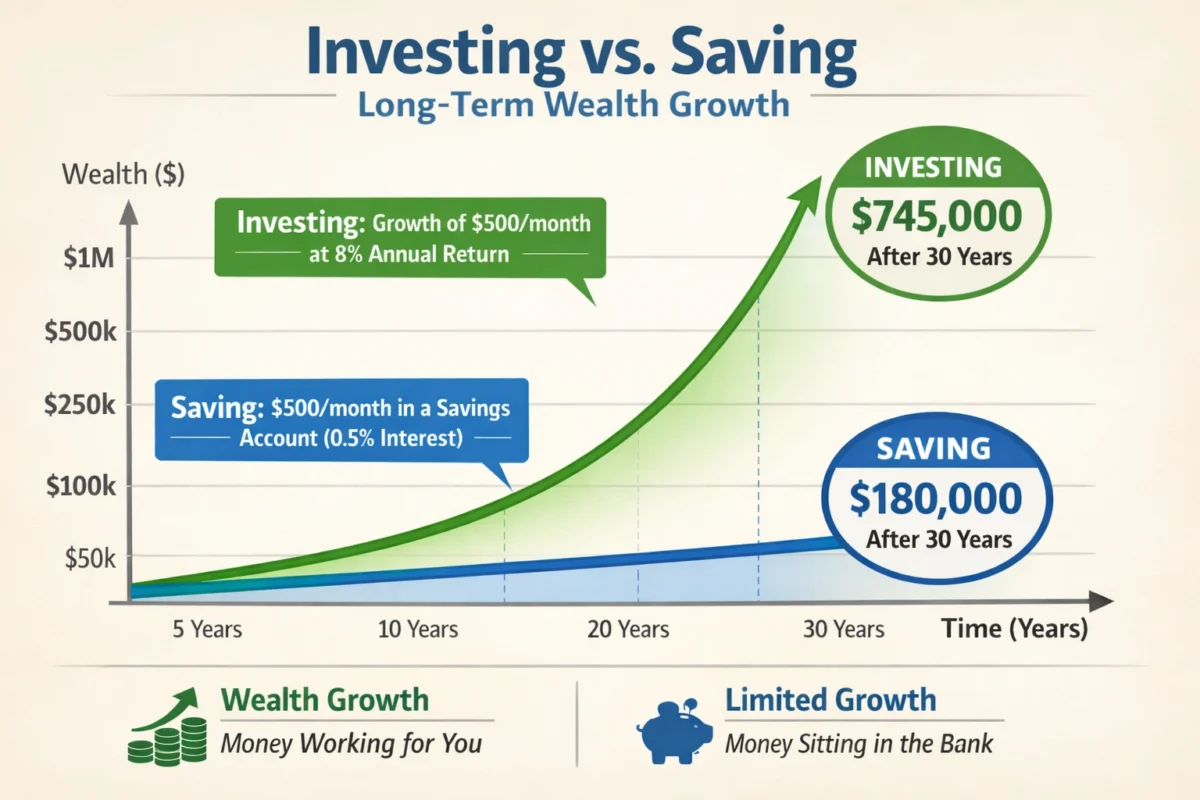 Investing vs. Saving
Long-Term Wealth Growth

Wealth ($)

$1M
$500k
$250k
$100k
$50k

Investing: Growth of $500/month at 8% Annual Return

Saving: $500/month in a Savings Account (0.5% Interest)

INVESTING
$745,000
After 30 Years

SAVING
$180,000
After 30 Years

5 Years
10 Years
20 Years
30 Years
Time (Years)

Wealth Growth
Money Working for You

Limited Growth
Money Sitting in the Bank